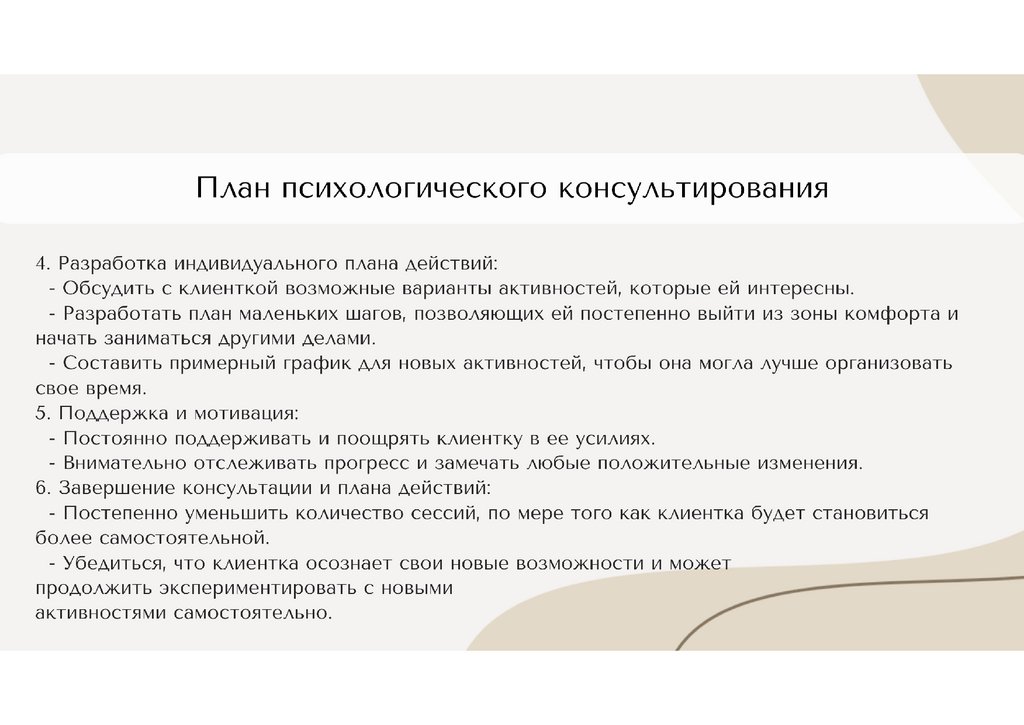 План психологического консультирования

4. Разработка индивидуального плана действий:
- Обсудить с клиенткой возможные варианты активностей, которые ей интересны.
- Разработать план маленьких шагов, позволяющих ей постепенно выйти из зоны комфорта и начать заниматься другими делами.
- Составить примерный график для новых активностей, чтобы она могла лучше организовать свое время.
5. Поддержка и мотивация:
- Постоянно поддерживать и поощрять клиентку в ее усилиях.
- Внимательно отслеживать прогресс и замечать любые положительные изменения.
6. Завершение консультации и плана действий:
- Постепенно уменьшить количество сессий, по мере того как клиентка будет становиться более самостоятельной.
- Убедиться, что клиентка осознает свои новые возможности и может продолжить экспериментировать с новыми активностями самостоятельно.